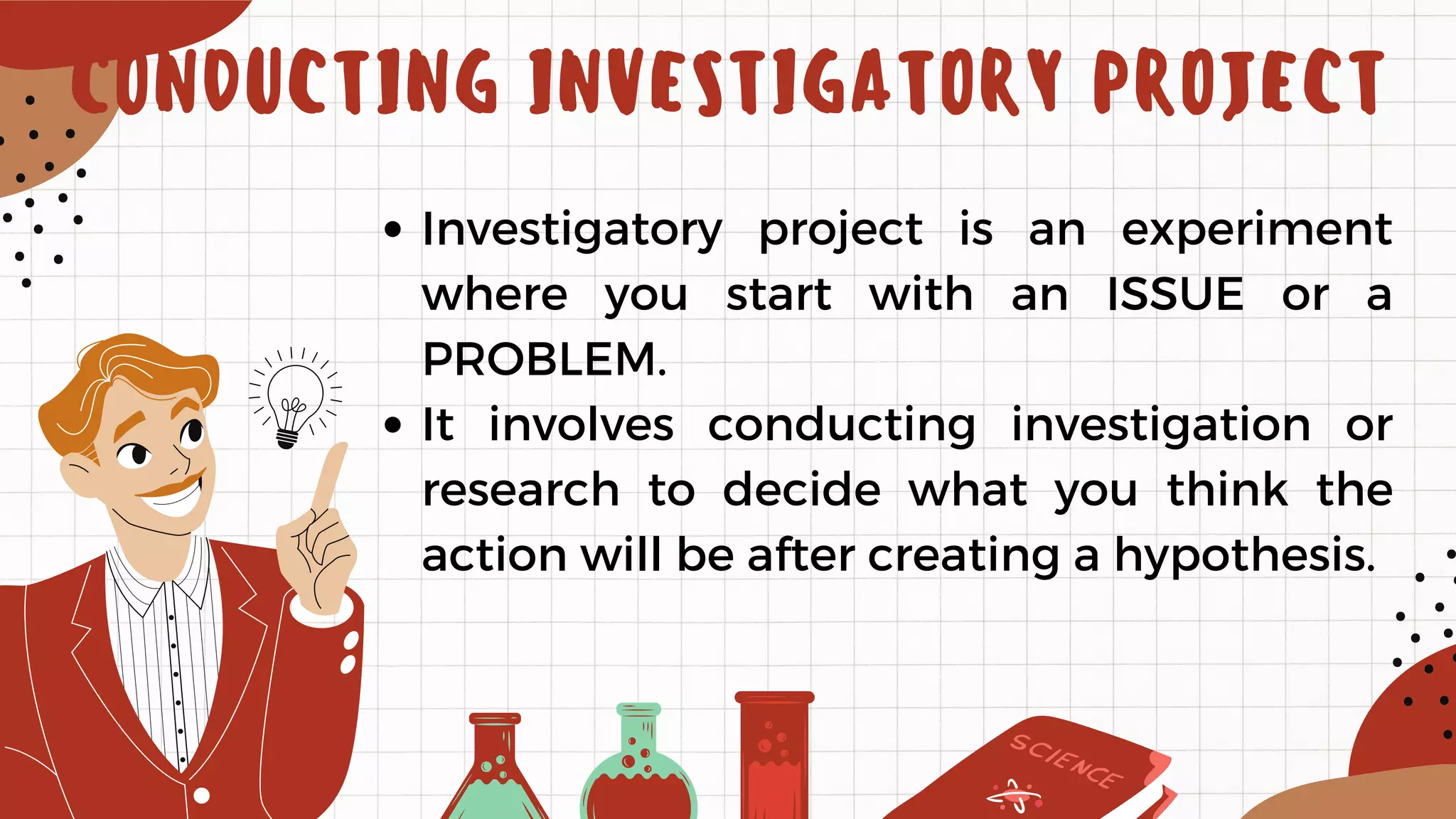 CONDUCTING INVESTIGATORY PROJECT

• Investigatory project is an experiment where you start with an ISSUE or a PROBLEM.

• It involves conducting investigation or research to decide what you think the action will be after creating a hypothesis.

SCIENCE